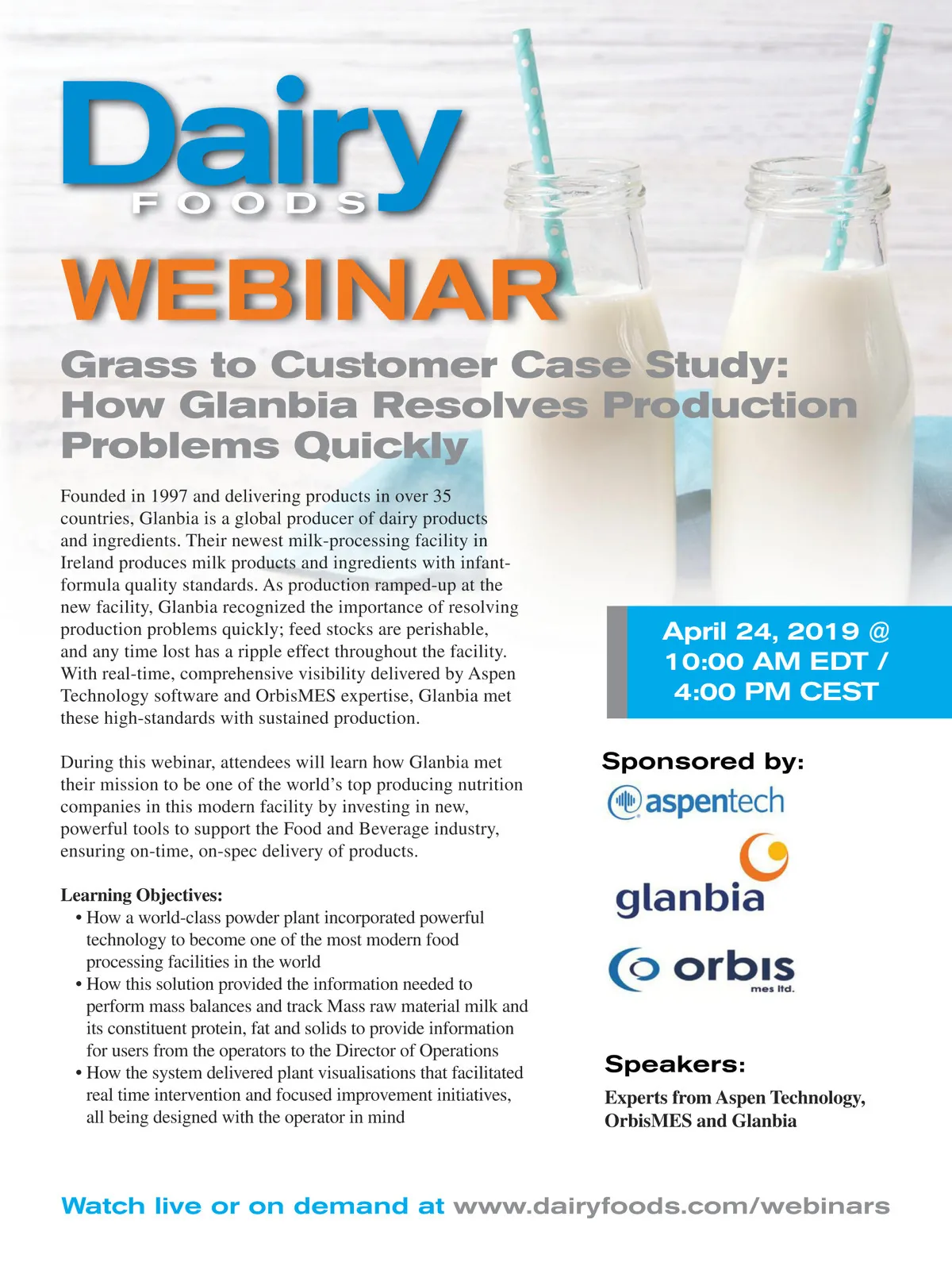 Dairy
FOODS

WEBINAR

Grass to Customer Case Study: How Glanbia Resolves Production Problems Quickly

Founded in 1997 and delivering products in over 35 countries, Glanbia is a global producer of dairy products and ingredients. Their newest milk-processing facility in Ireland produces milk products and ingredients with infant-formula quality standards. As production ramped-up at the new facility, Glanbia recognized the importance of resolving production problems quickly; feed stocks are perishable, and any time lost has a ripple effect throughout the facility. With real-time, comprehensive visibility delivered by Aspen Technology software and OrbisMES expertise, Glanbia met these high-standards with sustained production.

During this webinar, attendees will learn how Glanbia met their mission to be one of the world's top producing nutrition companies in this modern facility by investing in new, powerful tools to support the Food and Beverage industry, ensuring on-time, on-spec delivery of products.

Learning Objectives:
• How a world-class powder plant incorporated powerful technology to become one of the most modern food processing facilities in the world
• How this solution provided the information needed to perform mass balances and track Mass raw material milk and its constituent protein, fat and solids to provide information for users from the operators to the Director of Operations
• How the system delivered plant visualisations that facilitated real time intervention and focused improvement initiatives, all being designed with the operator in mind

April 24, 2019 @ 10:00 AM EDT / 4:00 PM CEST

Sponsored by:
aspentech
glanbia
orbis mes ltd.

Speakers:
Experts from Aspen Technology, OrbisMES and Glanbia

Watch live or on demand at www.dairyfoods.com/webinars